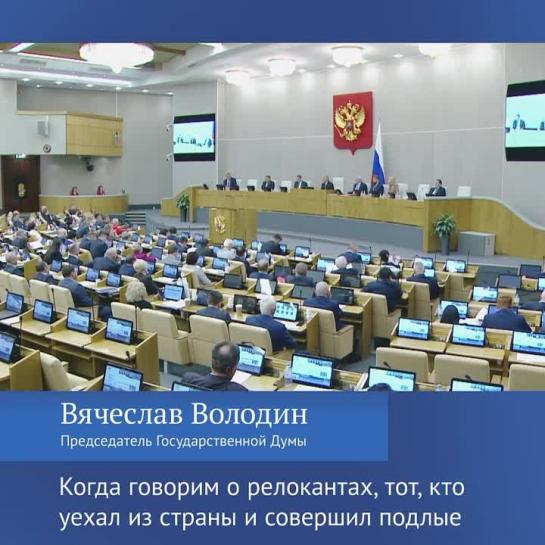 Вячеслав Володин
Председатель Государственной Думы

Когда говорим о релокантах, тот, кто уехал из страны и совершил подлые